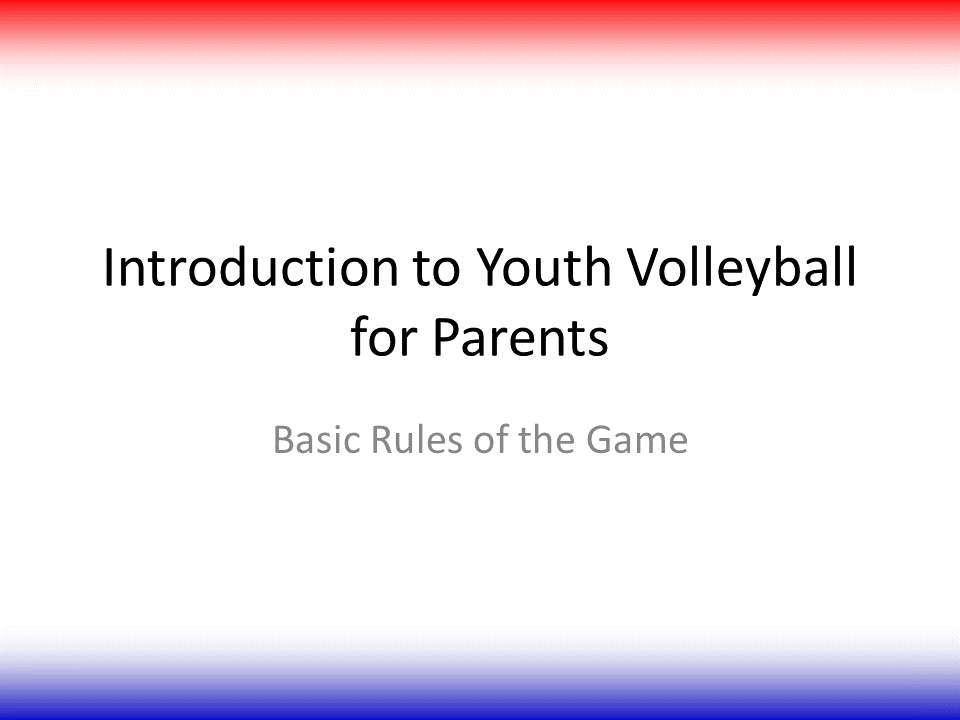 Introduction to Youth Volleyball for Parents

Basic Rules of the Game